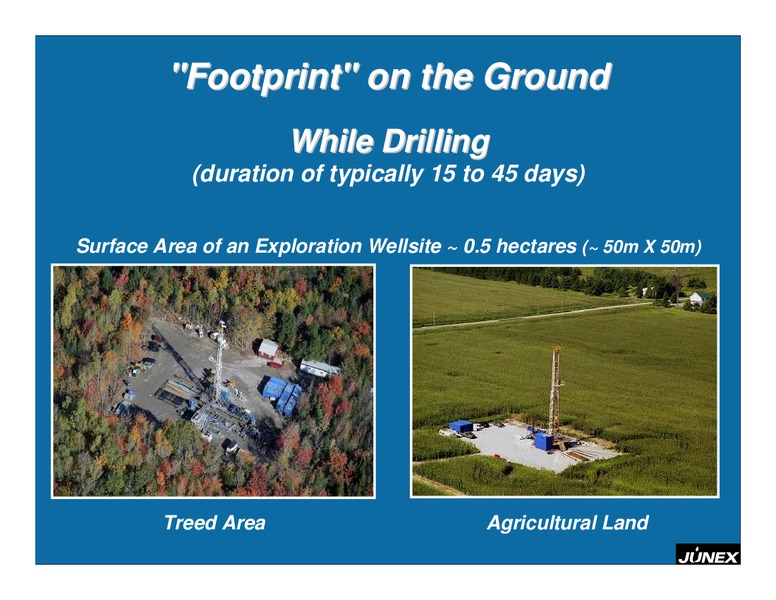 "Footprint" on the Ground

While Drilling
(duration of typically 15 to 45 days)

Surface Area of an Exploration Wellsite ~ 0.5 hectares (~ 50m X 50m)

Treed Area

Agricultural Land

JUNEX